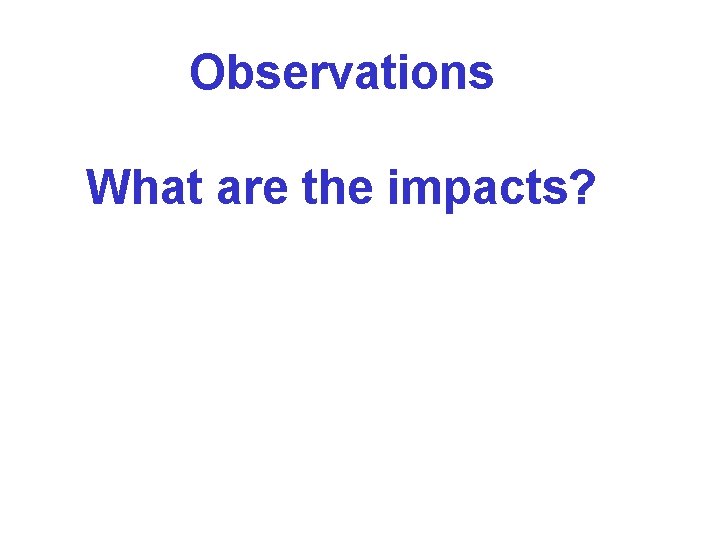 Observations

What are the impacts?